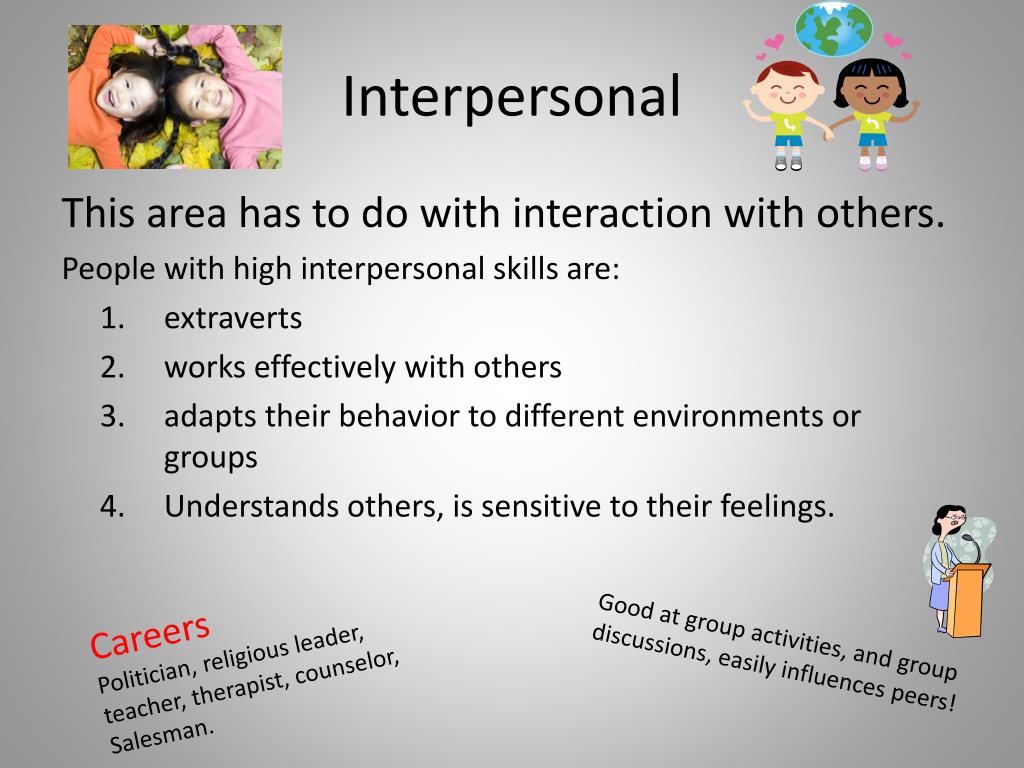 Interpersonal

This area has to do with interaction with others.

People with high interpersonal skills are:

1. extraverts
2. works effectively with others
3. adapts their behavior to different environments or groups
4. Understands others, is sensitive to their feelings.

Careers
Politician, religious leader, teacher, therapist, counselor, Salesman.

Good at group activities, and group discussions, easily influences peers!